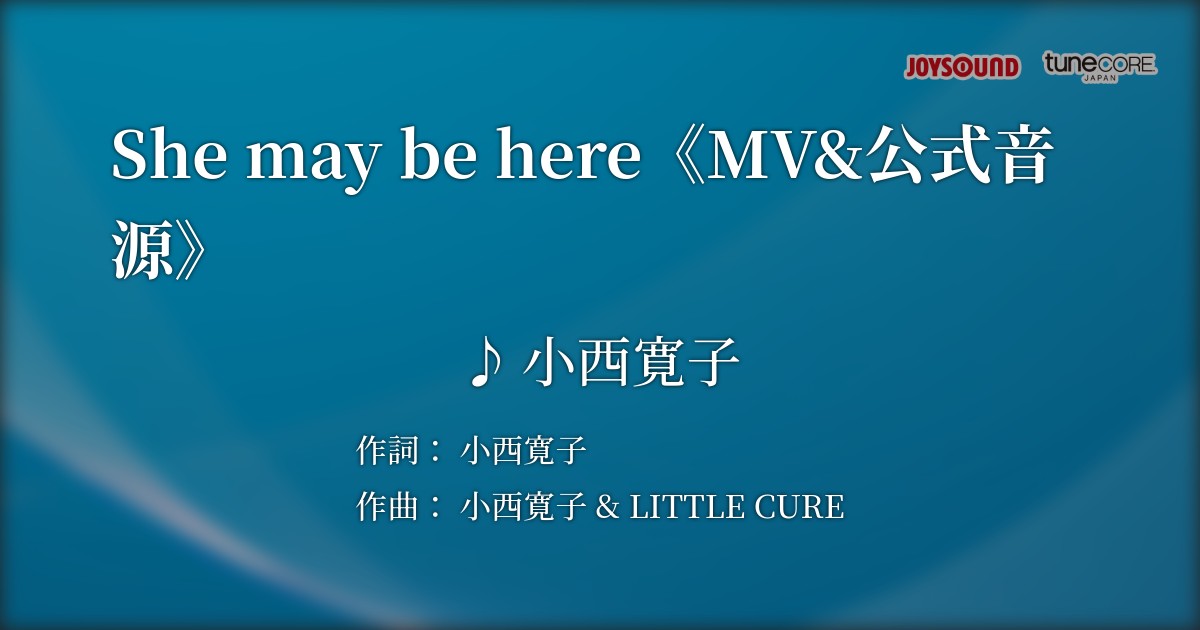 JOYSOUND tunecore JAPAN

She may be here《MV&公式音源》

♪ 小西寛子

作詞： 小西寛子
作曲： 小西寛子 & LITTLE CURE